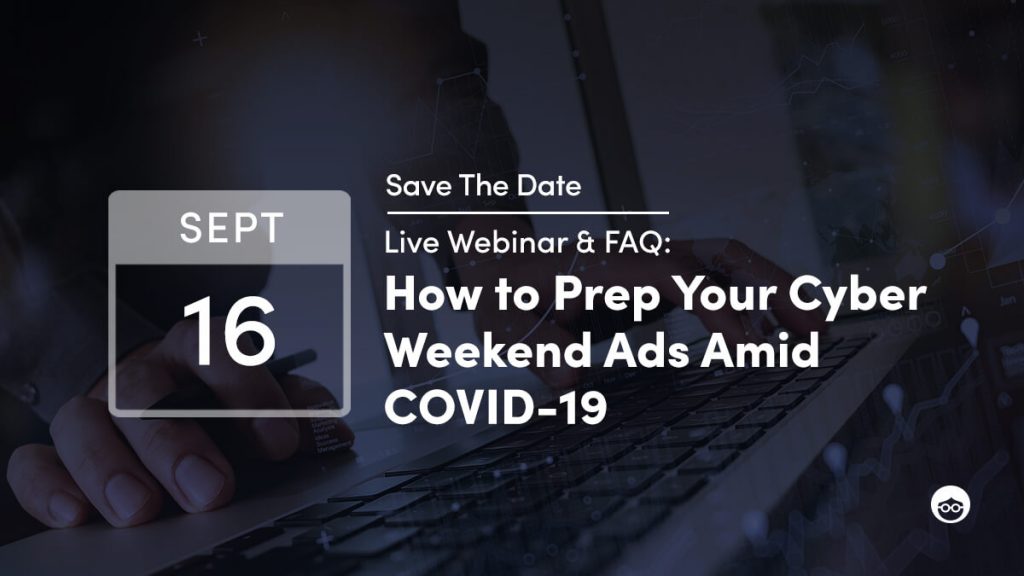 SEPT
16

Save The Date

Live Webinar & FAQ:
How to Prep Your Cyber Weekend Ads Amid COVID-19